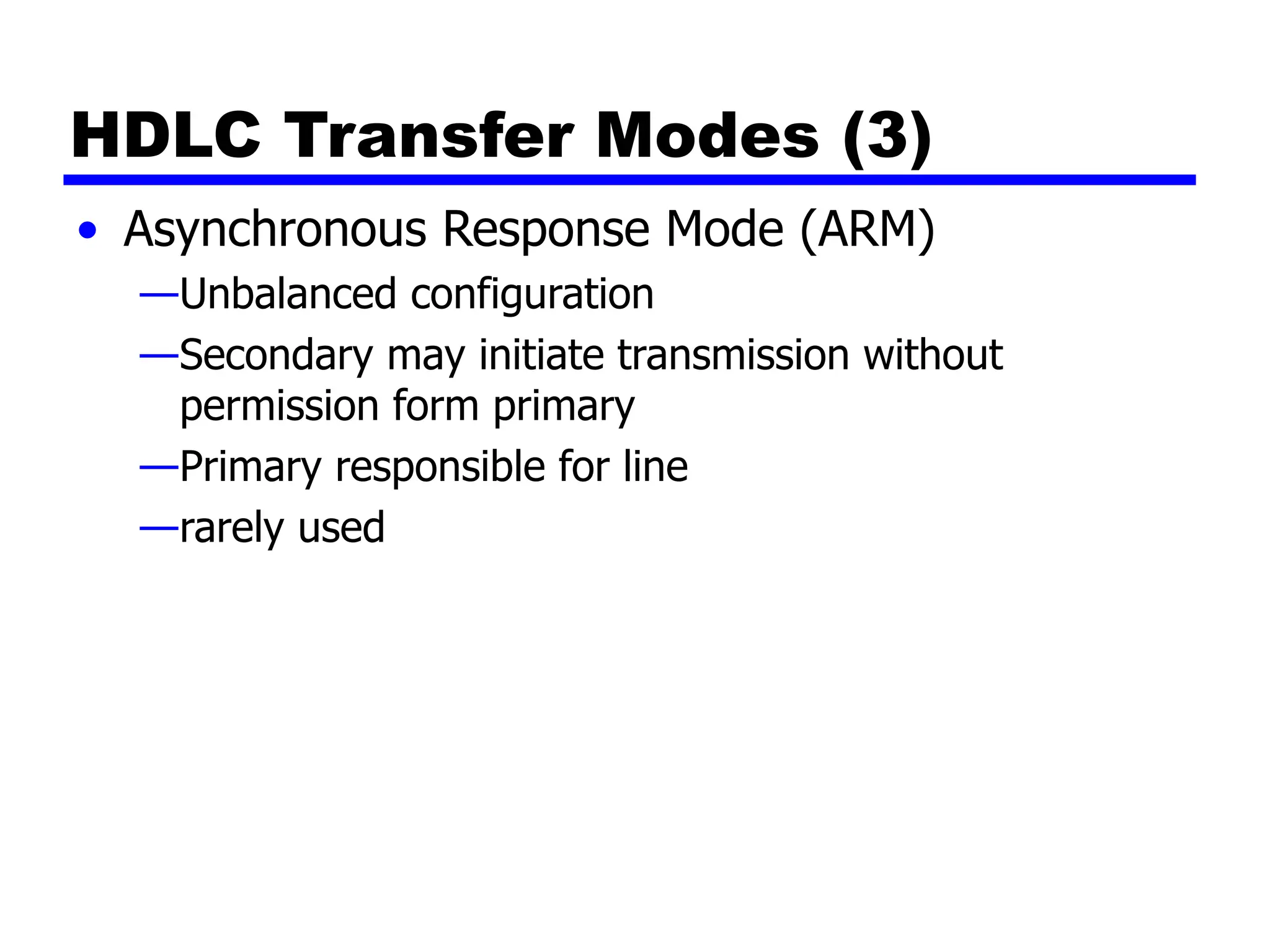 HDLC Transfer Modes (3)

• Asynchronous Response Mode (ARM)

—Unbalanced configuration

—Secondary may initiate transmission without permission form primary

—Primary responsible for line

—rarely used